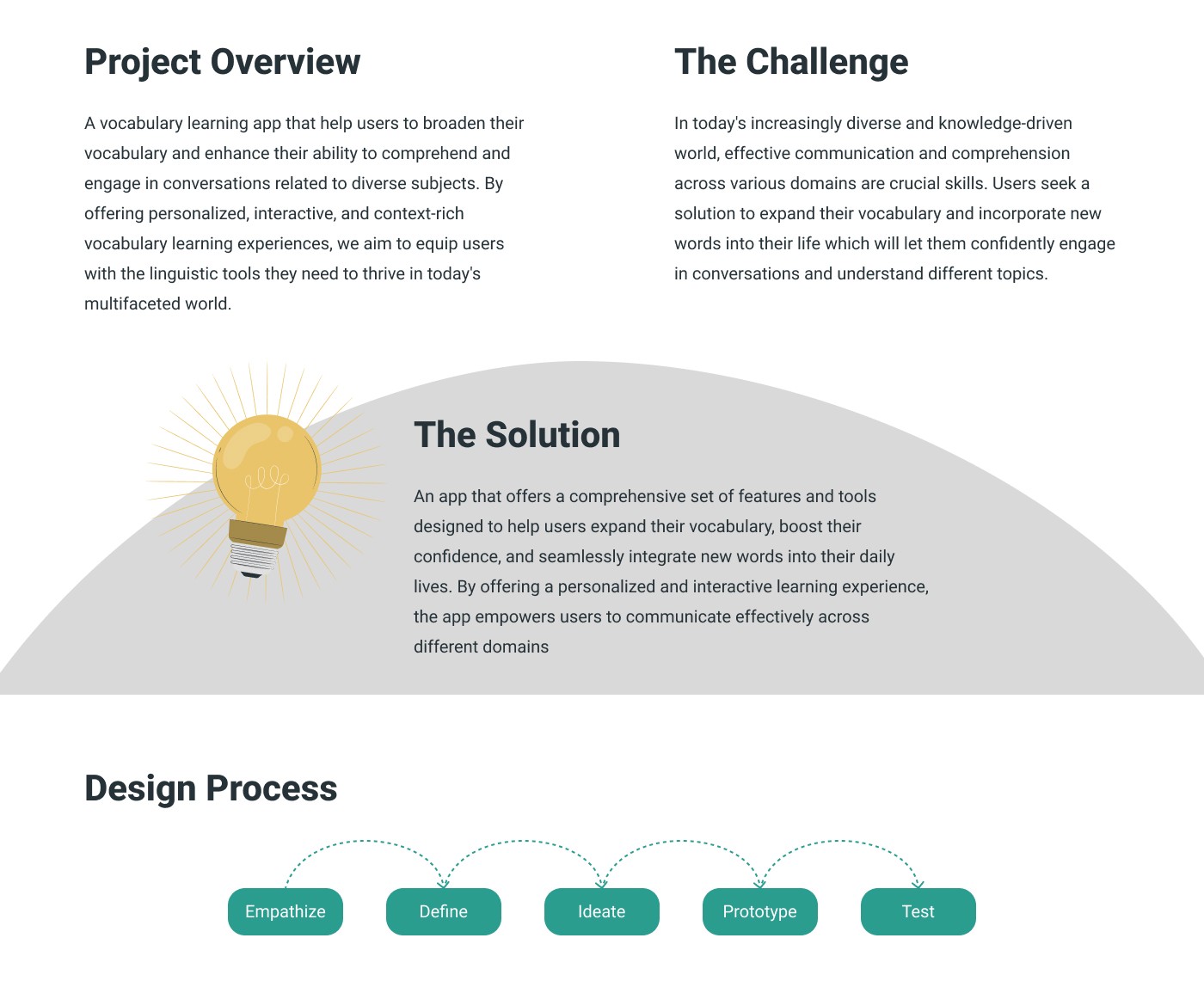 Project Overview

A vocabulary learning app that help users to broaden their vocabulary and enhance their ability to comprehend and engage in conversations related to diverse subjects. By offering personalized, interactive, and context-rich vocabulary learning experiences, we aim to equip users with the linguistic tools they need to thrive in today's multifaceted world.

The Challenge

In today's increasingly diverse and knowledge-driven world, effective communication and comprehension across various domains are crucial skills. Users seek a solution to expand their vocabulary and incorporate new words into their life which will let them confidently engage in conversations and understand different topics.

The Solution

An app that offers a comprehensive set of features and tools designed to help users expand their vocabulary, boost their confidence, and seamlessly integrate new words into their daily lives. By offering a personalized and interactive learning experience, the app empowers users to communicate effectively across different domains

Design Process

Empathize

Define

Ideate

Prototype

Test